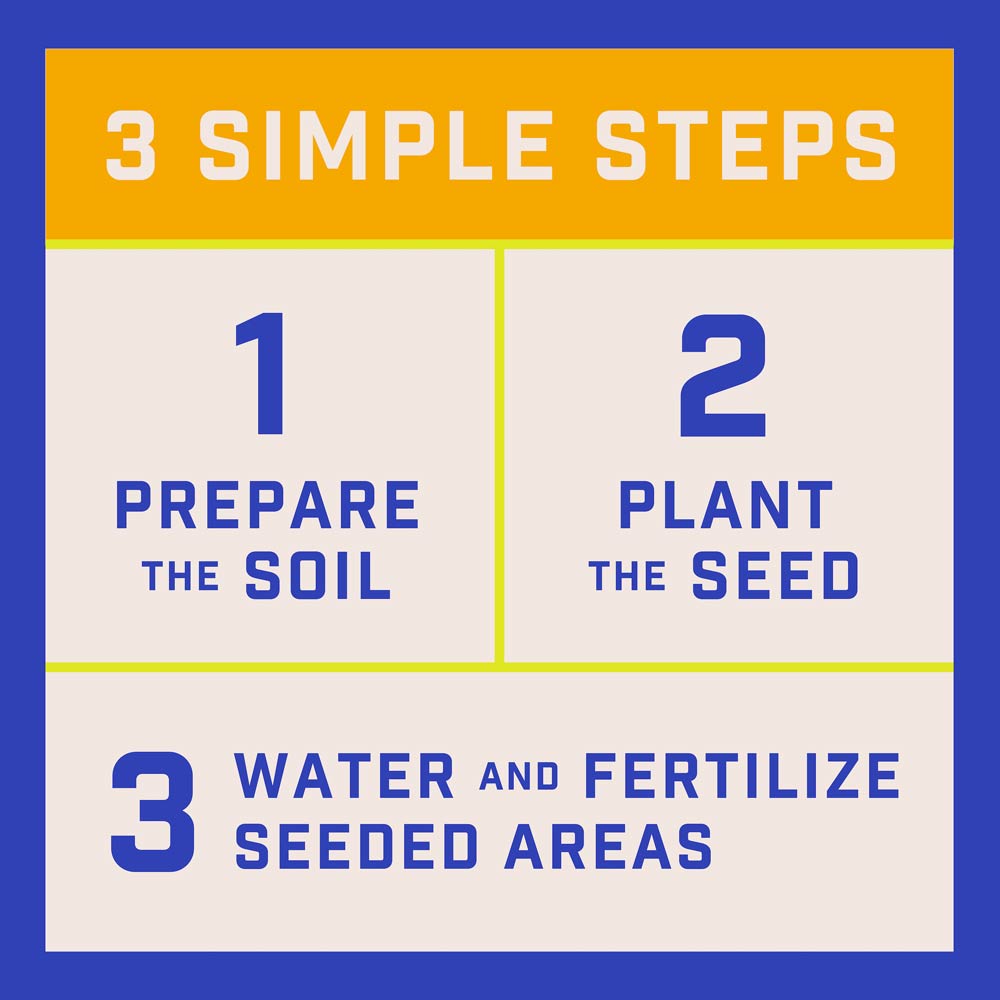 3 SIMPLE STEPS

1
PREPARE THE SOIL

2
PLANT THE SEED

3 WATER AND FERTILIZE SEEDED AREAS